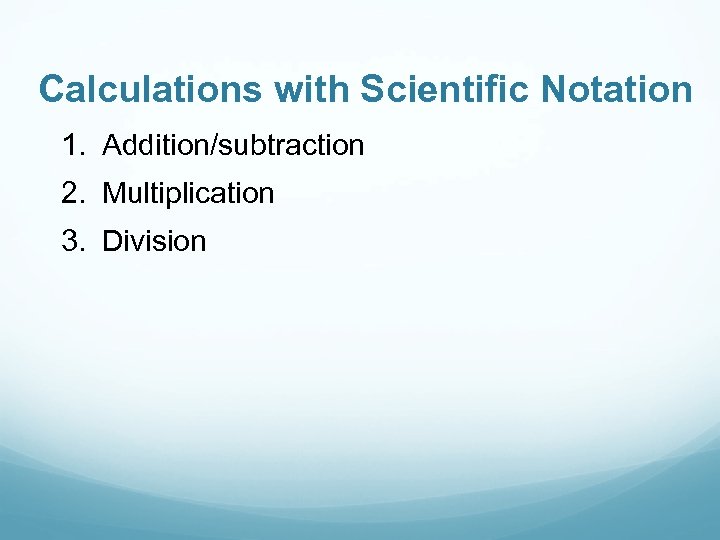 Calculations with Scientific Notation

1. Addition/subtraction
2. Multiplication
3. Division